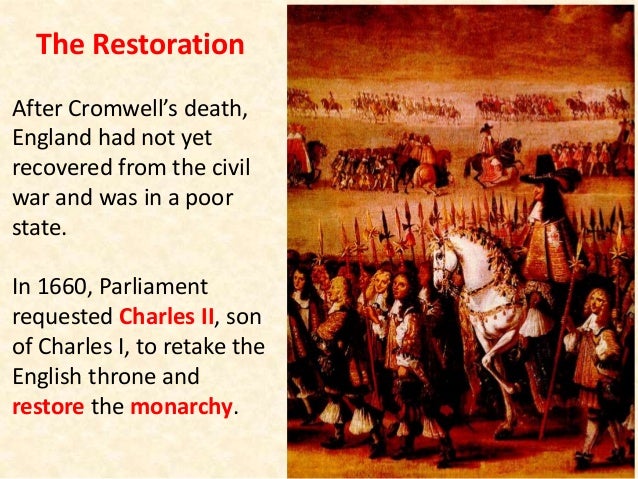 The Restoration

After Cromwell's death, England had not yet recovered from the civil war and was in a poor state.

In 1660, Parliament requested Charles II, son of Charles I, to retake the English throne and restore the monarchy.